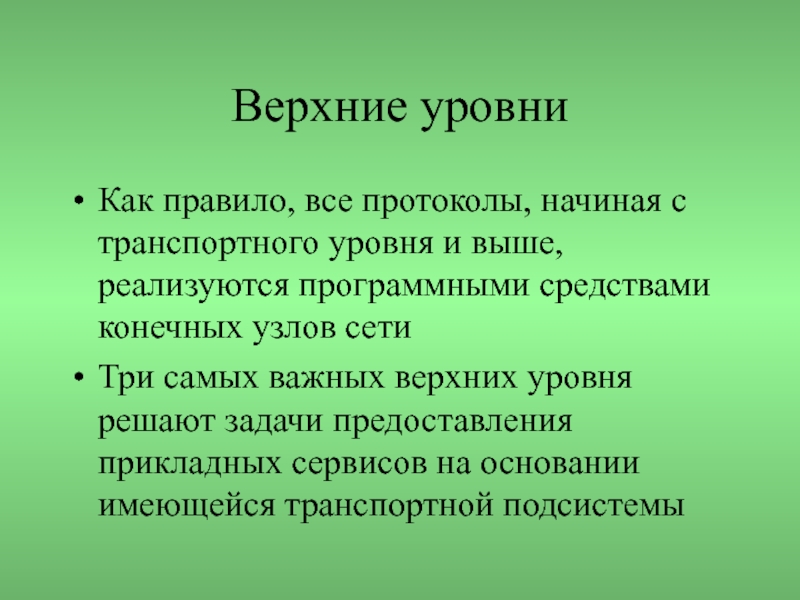 Верхние уровни

• Как правило, все протоколы, начиная с транспортного уровня и выше, реализуются программными средствами конечных узлов сети

• Три самых важных верхних уровня решают задачи предоставления прикладных сервисов на основании имеющейся транспортной подсистемы